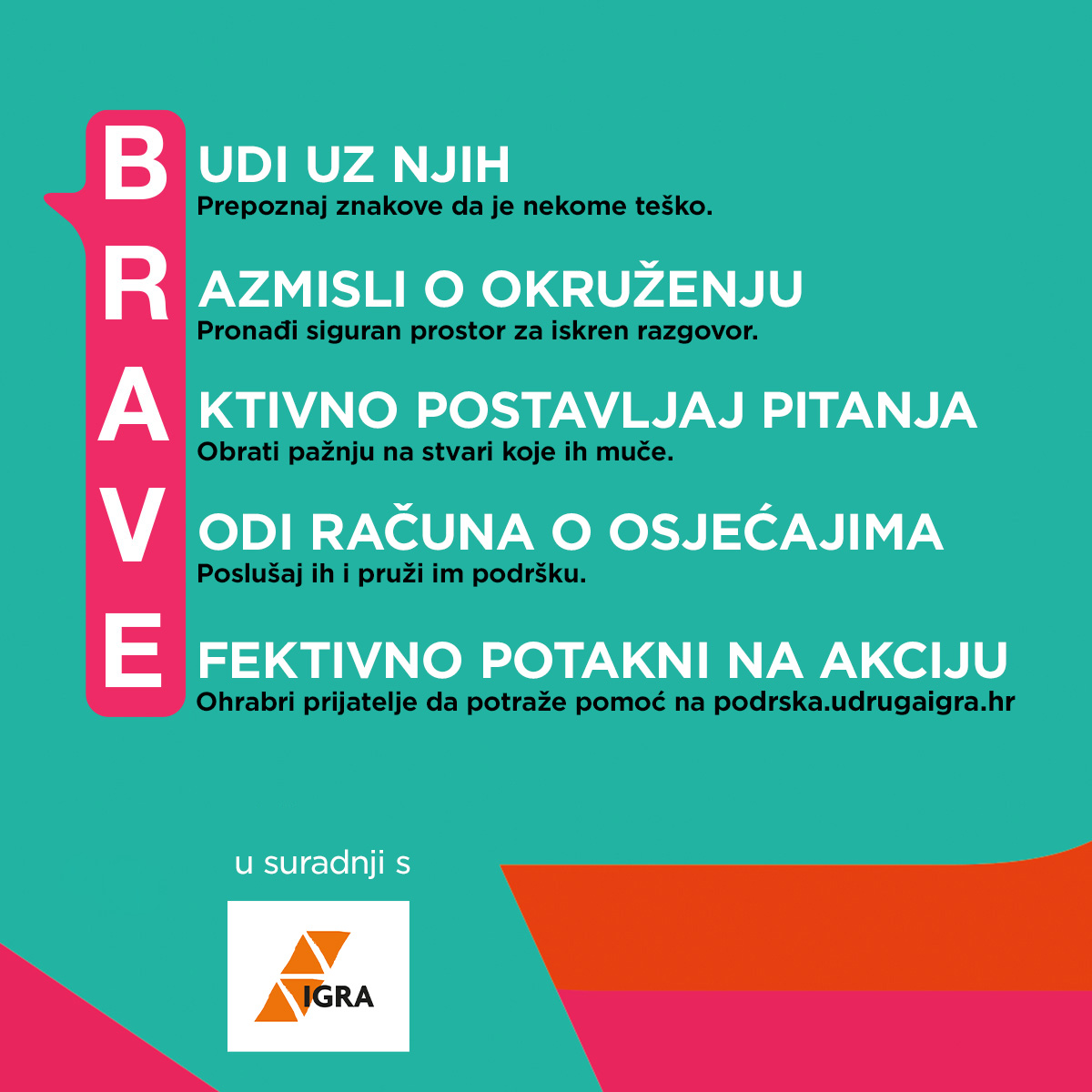 B UDI UZ NJIH
Prepoznaj znakove da je nekome teško.

R AZMISLI O OKRUŽENJU
Pronađi siguran prostor za iskren razgovor.

A KTIVNO POSTAVLJAJ PITANJA
Obrati pažnju na stvari koje ih muče.

V ODI RAČUNA O OSJEĆAJIMA
Poslušaj ih i pruži im podršku.

E FEKTIVNO POTAKNI NA AKCIJU
Ohrabri prijatelje da potraže pomoć na podrska.udrugaigra.hr

u suradnji s

IGRA